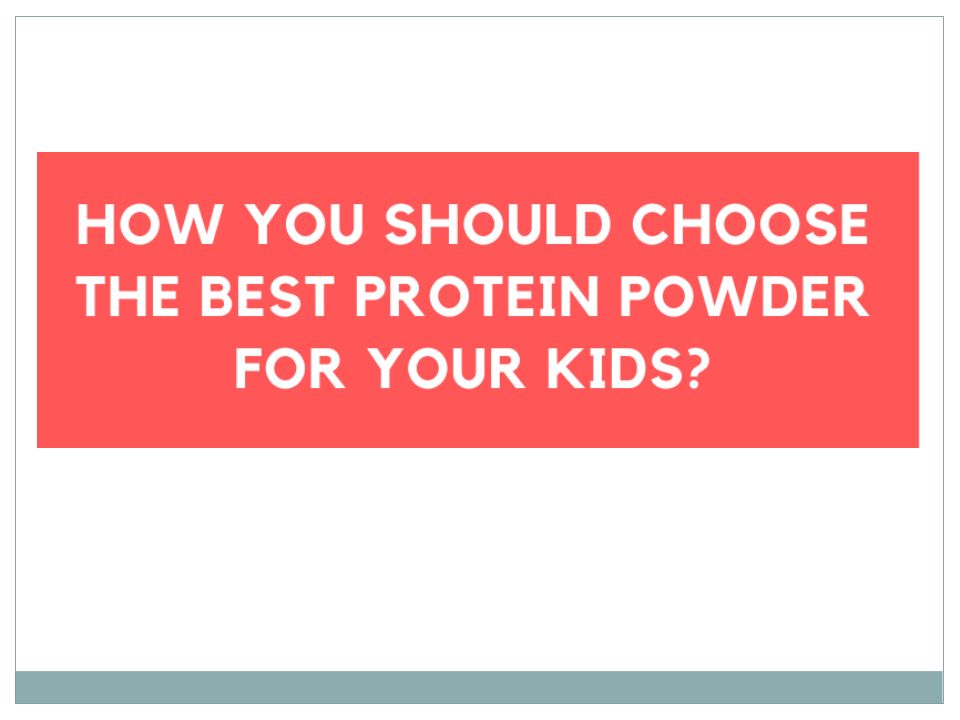 HOW YOU SHOULD CHOOSE THE BEST PROTEIN POWDER FOR YOUR KIDS?